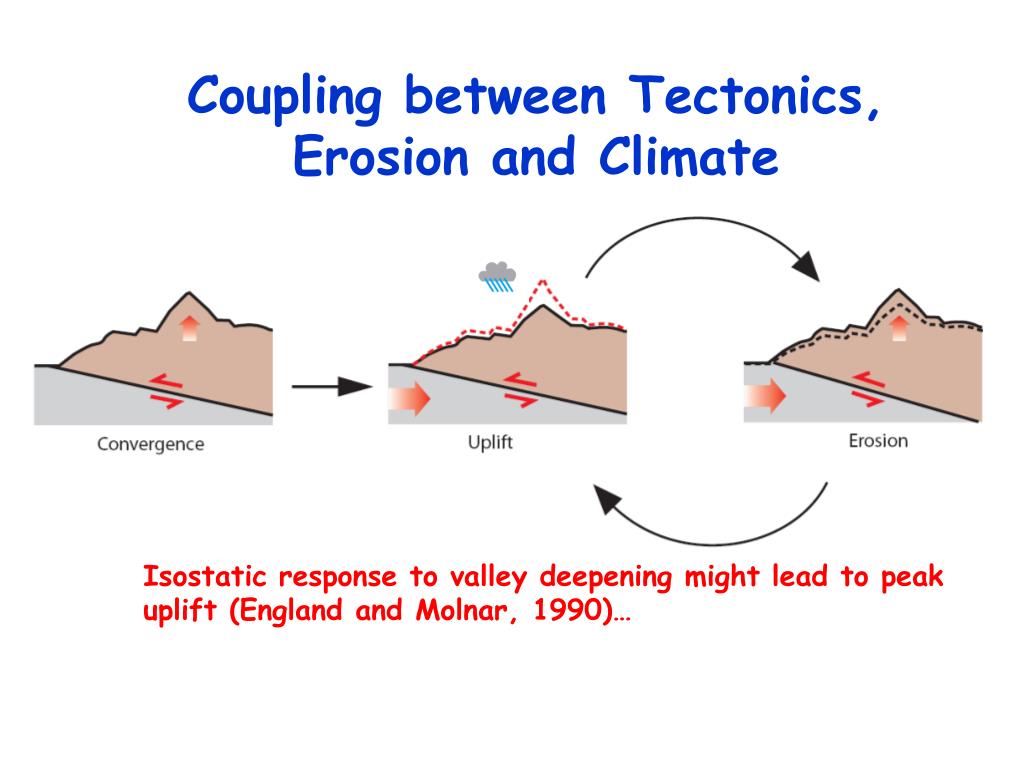 Coupling between Tectonics, Erosion and Climate

Convergence

Uplift

Erosion

Isostatic response to valley deepening might lead to peak uplift (England and Molnar, 1990)…